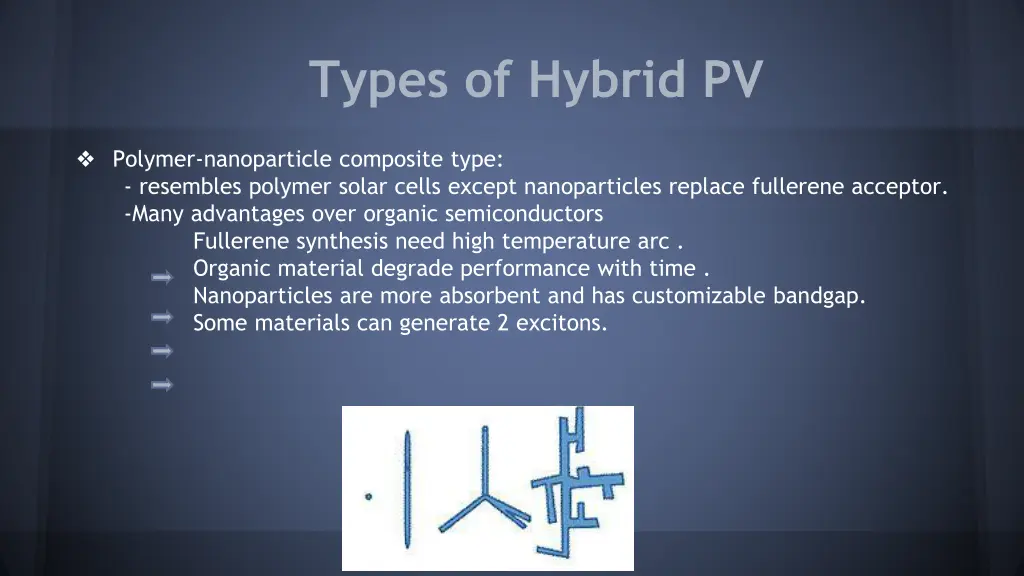 Types of Hybrid PV

❖ Polymer-nanoparticle composite type:
- resembles polymer solar cells except nanoparticles replace fullerene acceptor.
-Many advantages over organic semiconductors
Fullerene synthesis need high temperature arc .
Organic material degrade performance with time .
Nanoparticles are more absorbent and has customizable bandgap.
Some materials can generate 2 excitons.